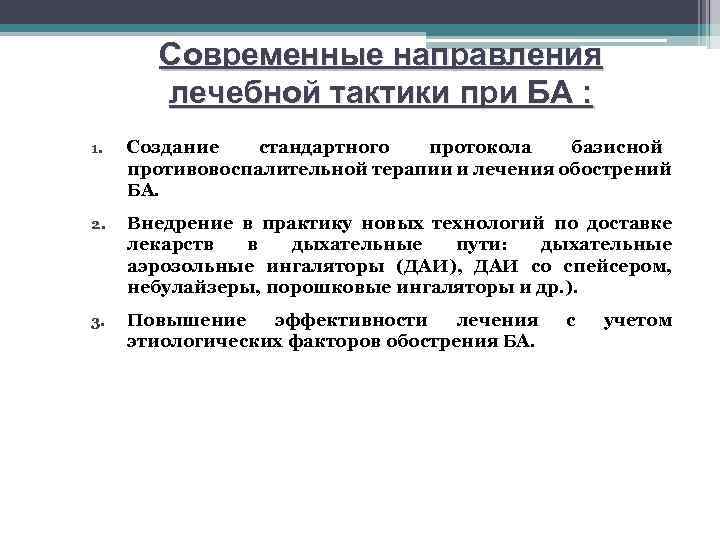 Современные направления лечебной тактики при БА :

1. Создание стандартного протокола базисной противовоспалительной терапии и лечения обострений БА.

2. Внедрение в практику новых технологий по доставке лекарств в дыхательные пути: дыхательные аэрозольные ингаляторы (ДАИ), ДАИ со спейсером, небулайзеры, порошковые ингаляторы и др.).

3. Повышение эффективности лечения с учетом этиологических факторов обострения БА.